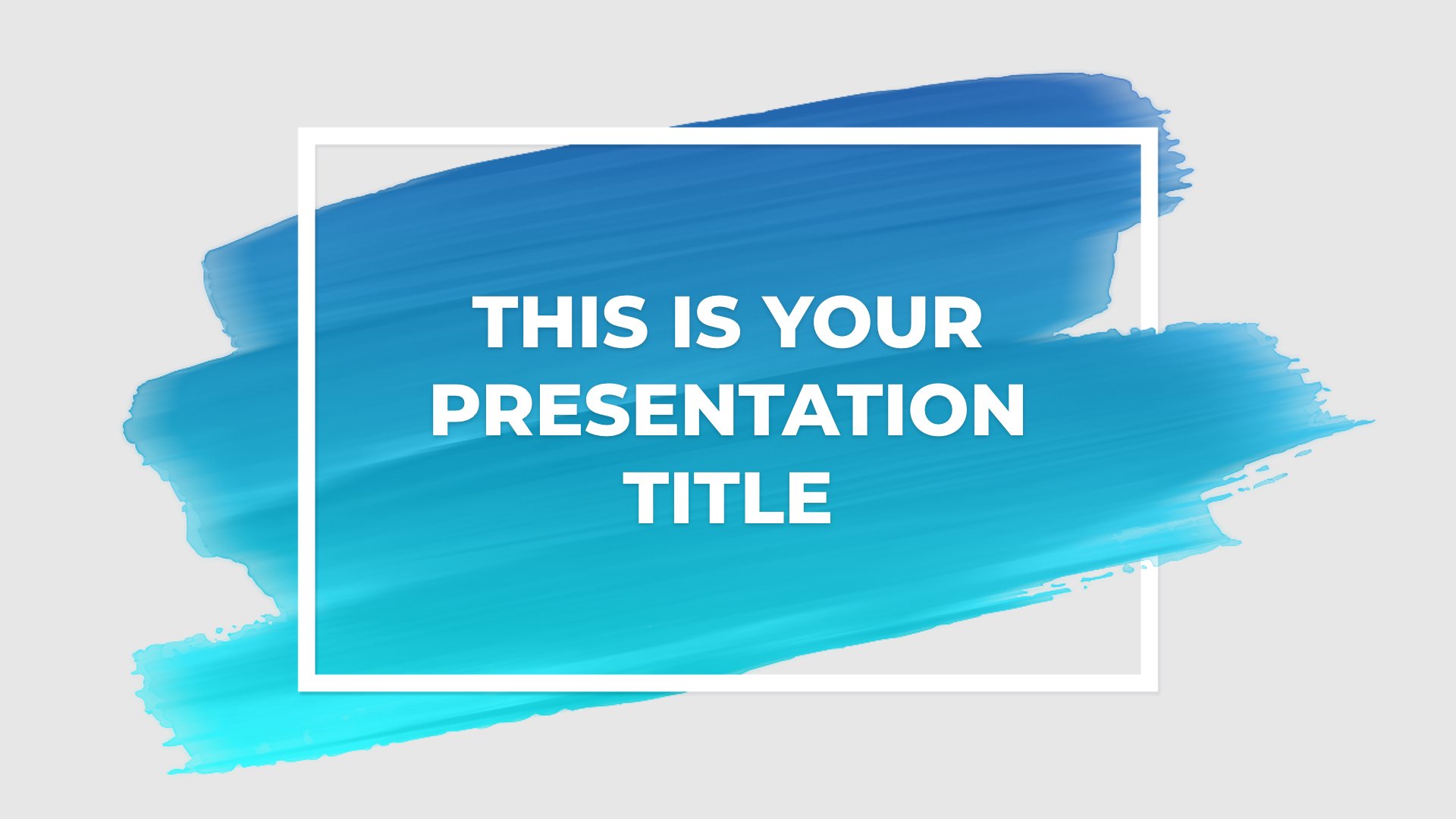 THIS IS YOUR PRESENTATION TITLE